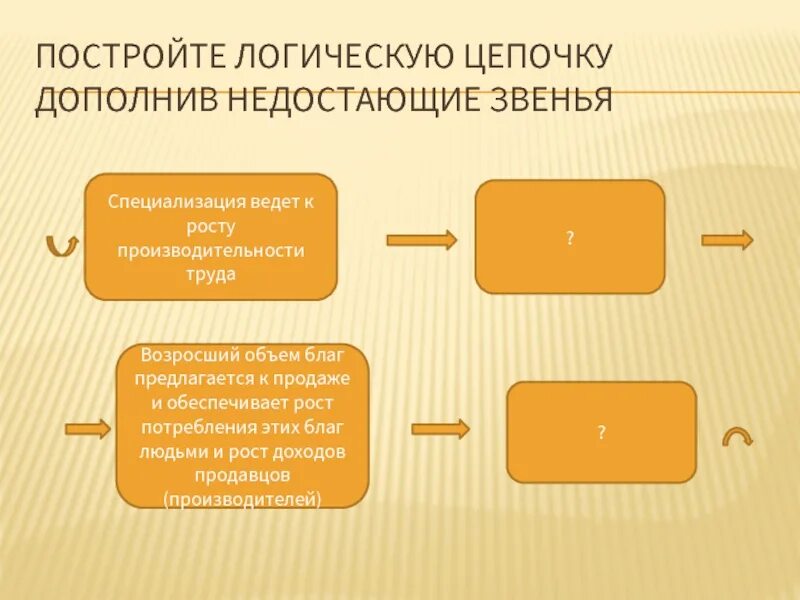 ПОСТРОЙТЕ ЛОГИЧЕСКУЮ ЦЕПОЧКУ ДОПОЛНИВ НЕДОСТАЮЩИЕ ЗВЕНЬЯ

Специализация ведет к росту производительности труда

?

Возросший объем благ предлагается к продаже и обеспечивает рост потребления этих благ людьми и рост доходов продавцов (производителей)

?